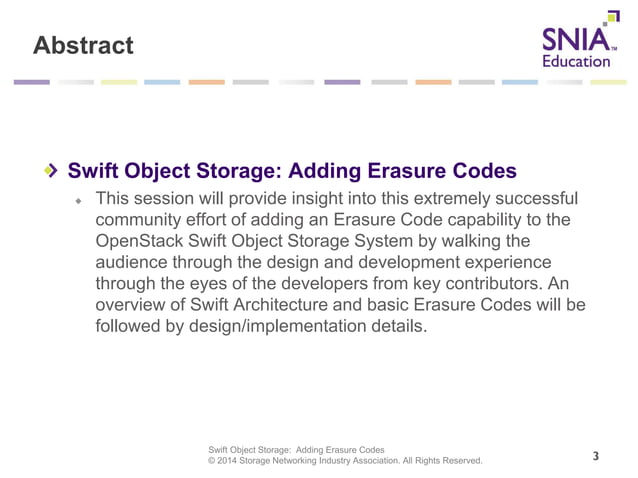 Abstract

SNIA™
Education

Swift Object Storage: Adding Erasure Codes

This session will provide insight into this extremely successful community effort of adding an Erasure Code capability to the OpenStack Swift Object Storage System by walking the audience through the design and development experience through the eyes of the developers from key contributors. An overview of Swift Architecture and basic Erasure Codes will be followed by design/implementation details.

Swift Object Storage: Adding Erasure Codes
© 2014 Storage Networking Industry Association. All Rights Reserved.

3